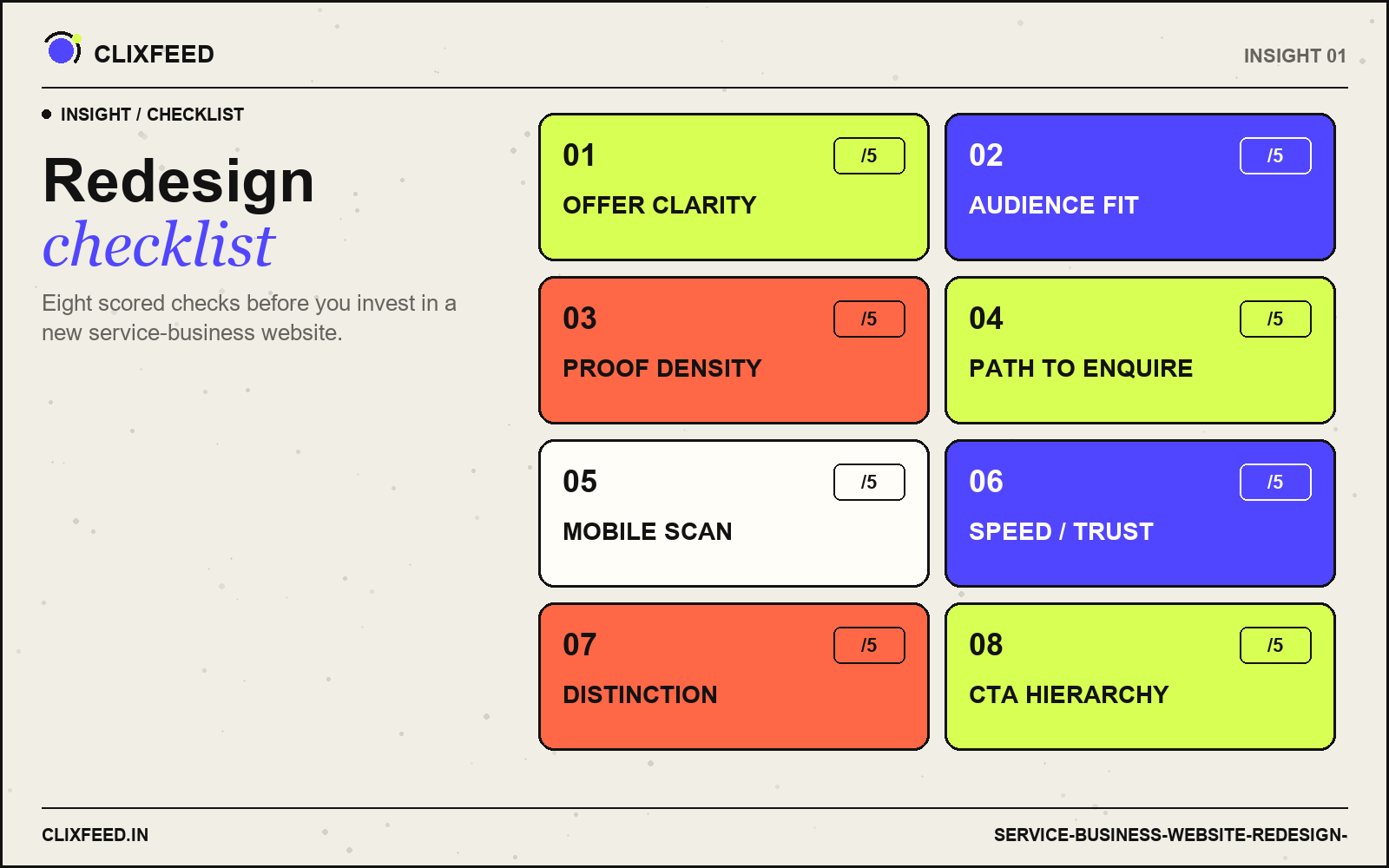 CLIXFEED

INSIGHT 01

INSIGHT / CHECKLIST

Redesign
checklist

Eight scored checks before you invest in a new service-business website.

01 /5
OFFER CLARITY

02 /5
AUDIENCE FIT

03 /5
PROOF DENSITY

04 /5
PATH TO ENQUIRE

05 /5
MOBILE SCAN

06 /5
SPEED / TRUST

07 /5
DISTINCTION

08 /5
CTA HIERARCHY

CLIXFEED.IN

SERVICE-BUSINESS-WEBSITE-REDESIGN-